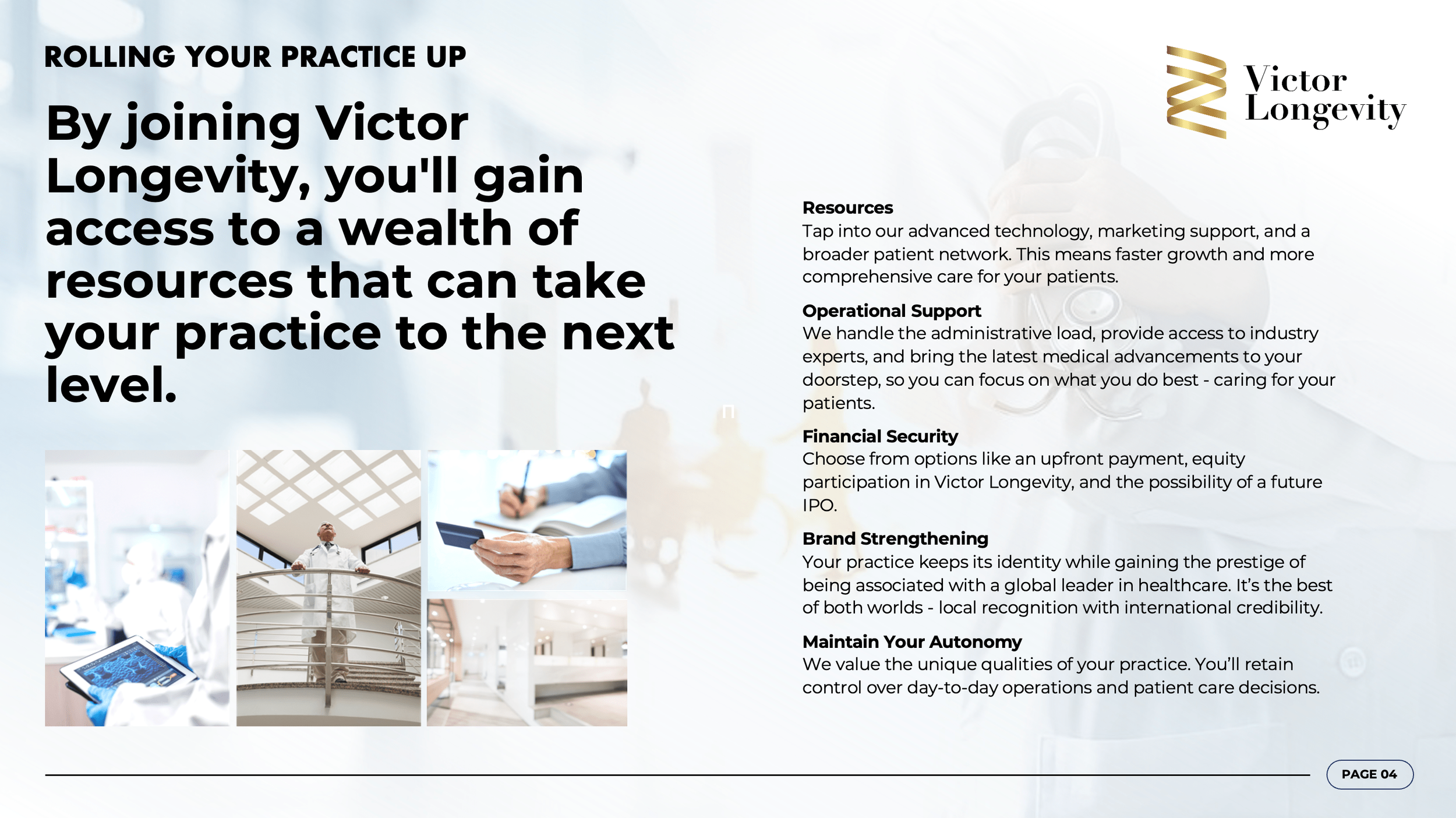 ROLLING YOUR PRACTICE UP

By joining Victor Longevity, you'll gain access to a wealth of resources that can take your practice to the next level.

Victor Longevity

Resources
Tap into our advanced technology, marketing support, and a broader patient network. This means faster growth and more comprehensive care for your patients.

Operational Support
We handle the administrative load, provide access to industry experts, and bring the latest medical advancements to your doorstep, so you can focus on what you do best - caring for your patients.

Financial Security
Choose from options like an upfront payment, equity participation in Victor Longevity, and the possibility of a future IPO.

Brand Strengthening
Your practice keeps its identity while gaining the prestige of being associated with a global leader in healthcare. It's the best of both worlds - local recognition with international credibility.

Maintain Your Autonomy
We value the unique qualities of your practice. You'll retain control over day-to-day operations and patient care decisions.

PAGE 04